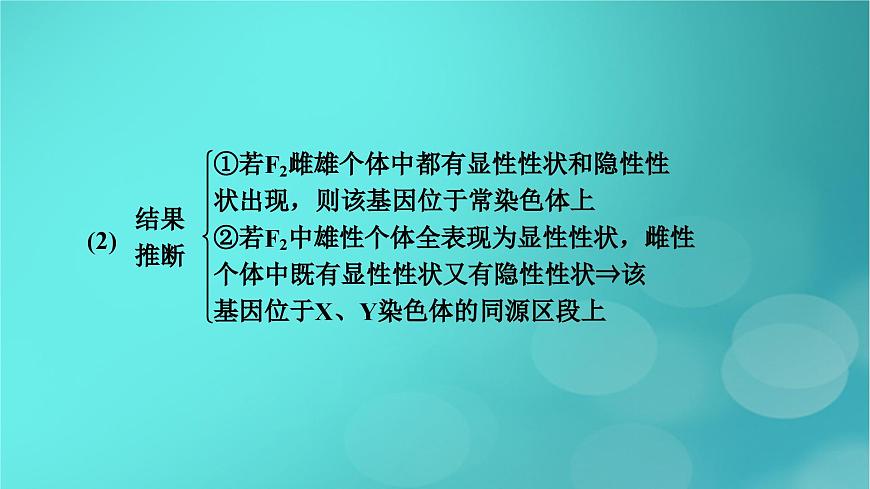 (2) 结果推断

①若$F_2$雌雄个体中都有显性性状和隐性性状出现，则该基因位于常染色体上

②若$F_2$中雄性个体全表现为显性性状，雌性个体中既有显性性状又有隐性性状⇒该基因位于X、Y染色体的同源区段上